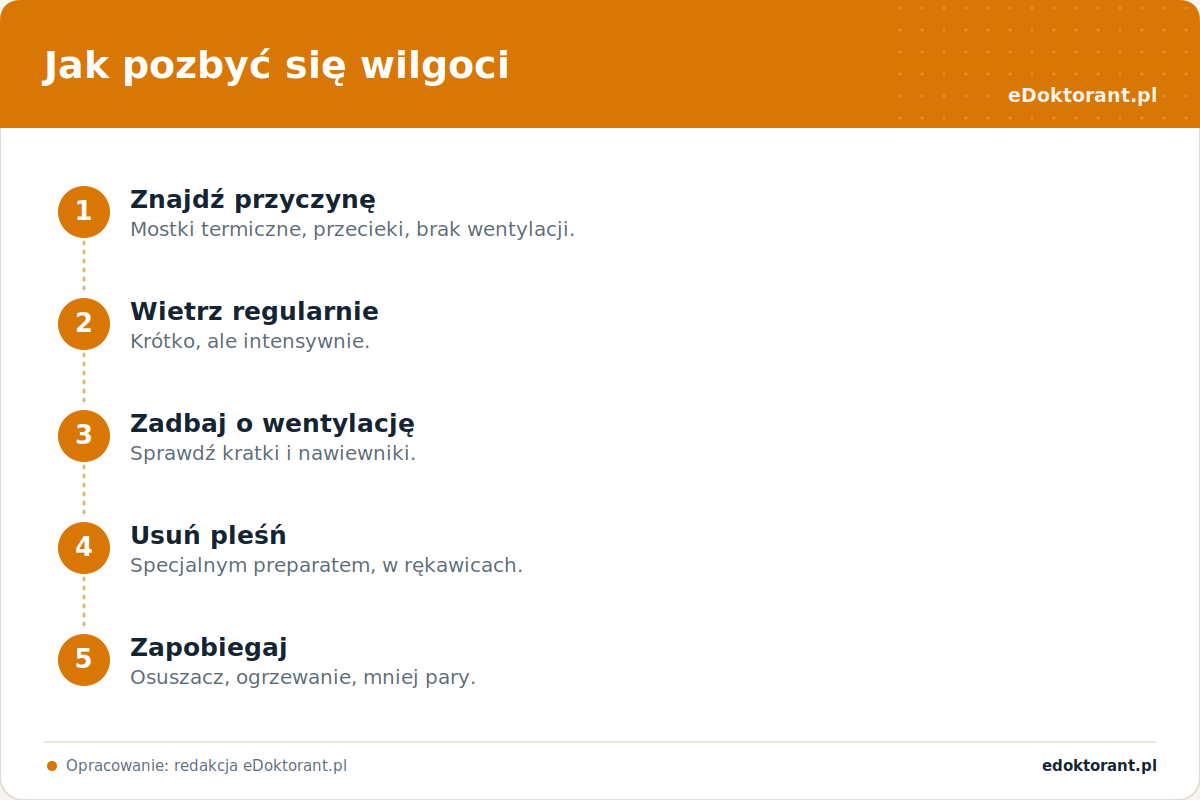 Jak pozbyć się wilgoci

eDoktorant.pl

1 Znajdź przyczynę
Mostki termiczne, przecieki, brak wentylacji.

2 Wietrz regularnie
Krótko, ale intensywnie.

3 Zadbaj o wentylację
Sprawdź kratki i nawiewniki.

4 Usuń pleśń
Specjalnym preparatem, w rękawicach.

5 Zapobiegaj
Osuszacz, ogrzewanie, mniej pary.

Opracowanie: redakcja eDoktorant.pl

edoktorant.pl